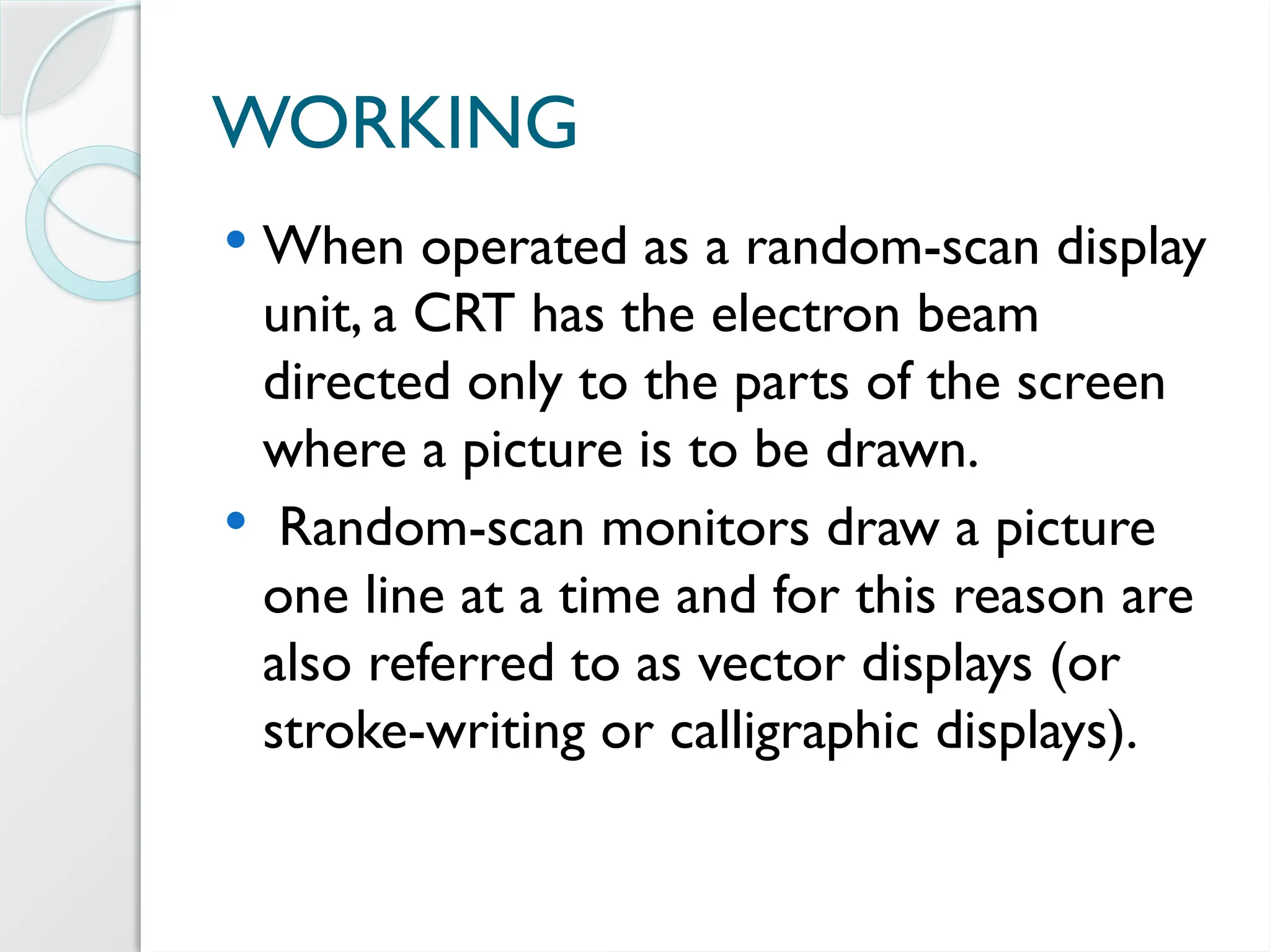 WORKING

• When operated as a random-scan display unit, a CRT has the electron beam directed only to the parts of the screen where a picture is to be drawn.

• Random-scan monitors draw a picture one line at a time and for this reason are also referred to as vector displays (or stroke-writing or calligraphic displays).